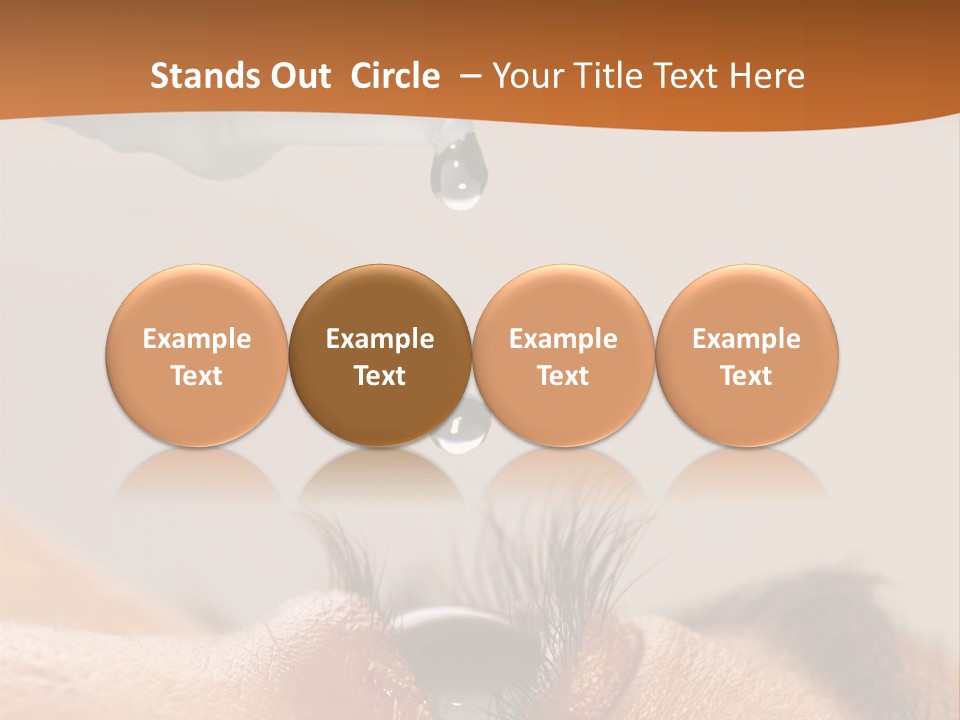 Stands Out Circle – Your Title Text Here

Example Text

Example Text

Example Text

Example Text